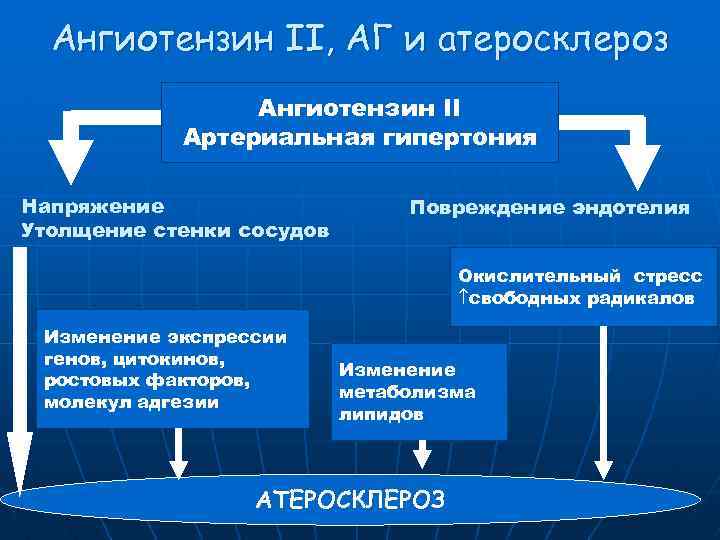 Ангиотензин II, АГ и атеросклероз

Ангиотензин II
Артериальная гипертония

Напряжение
Утолщение стенки сосудов

Повреждение эндотелия

Окислительный стресс
↑свободных радикалов

Изменение экспрессии генов, цитокинов, ростовых факторов, молекул адгезии

Изменение метаболизма липидов

АТЕРОСКЛЕРОЗ